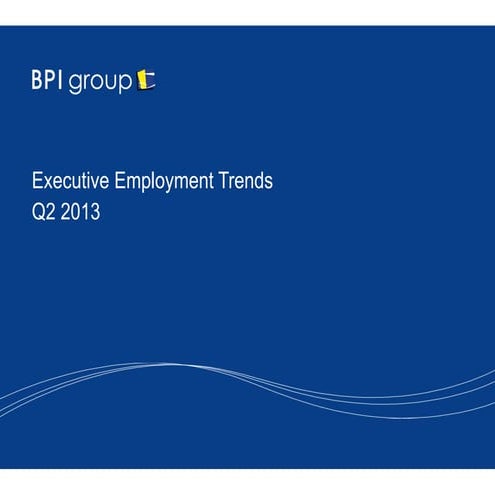 BPI group

Executive Employment Trends
Q2 2013